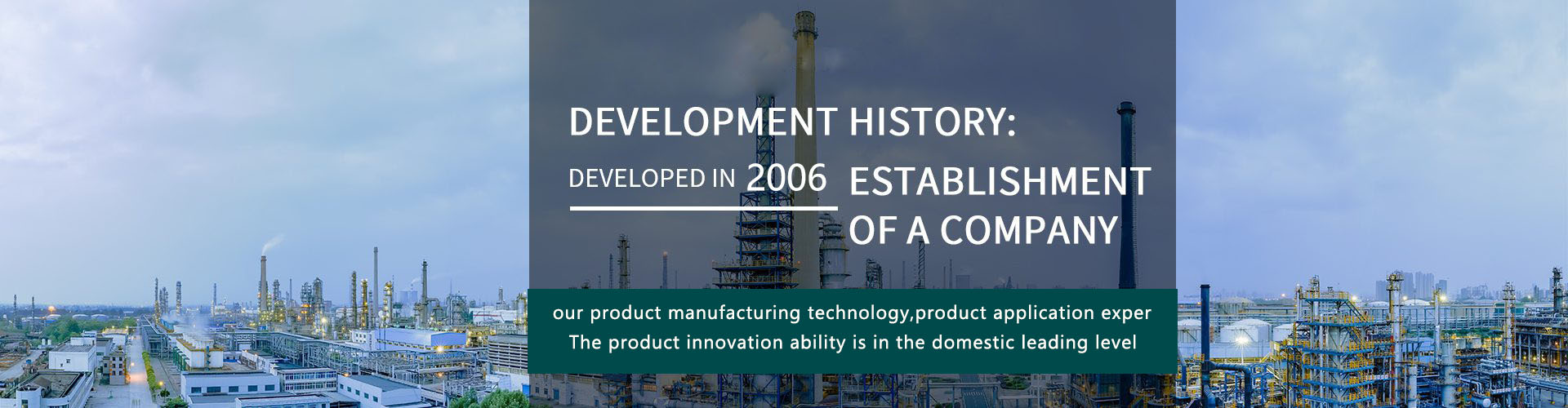 DEVELOPMENT HISTORY:

DEVELOPED IN 2006 ESTABLISHMENT OF A COMPANY

our product manufacturing technology,product application exper
The product innovation ability is in the domestic leading level